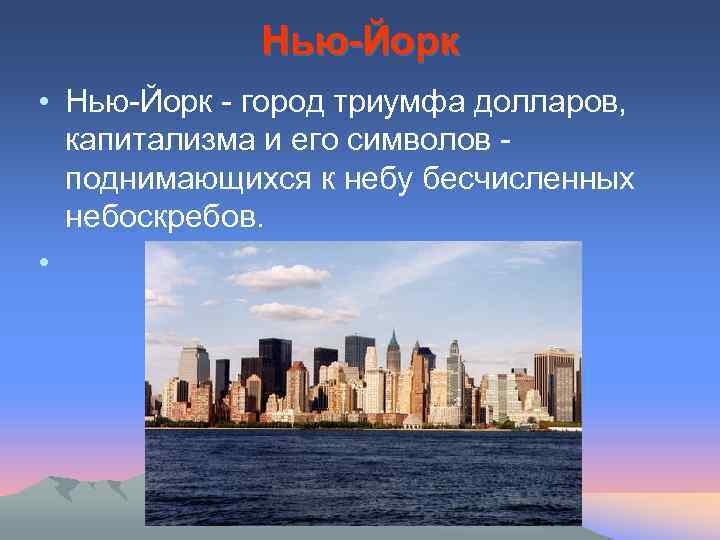 Нью-Йорк

• Нью-Йорк - город триумфа долларов, капитализма и его символов - поднимающихся к небу бесчисленных небоскребов.

•